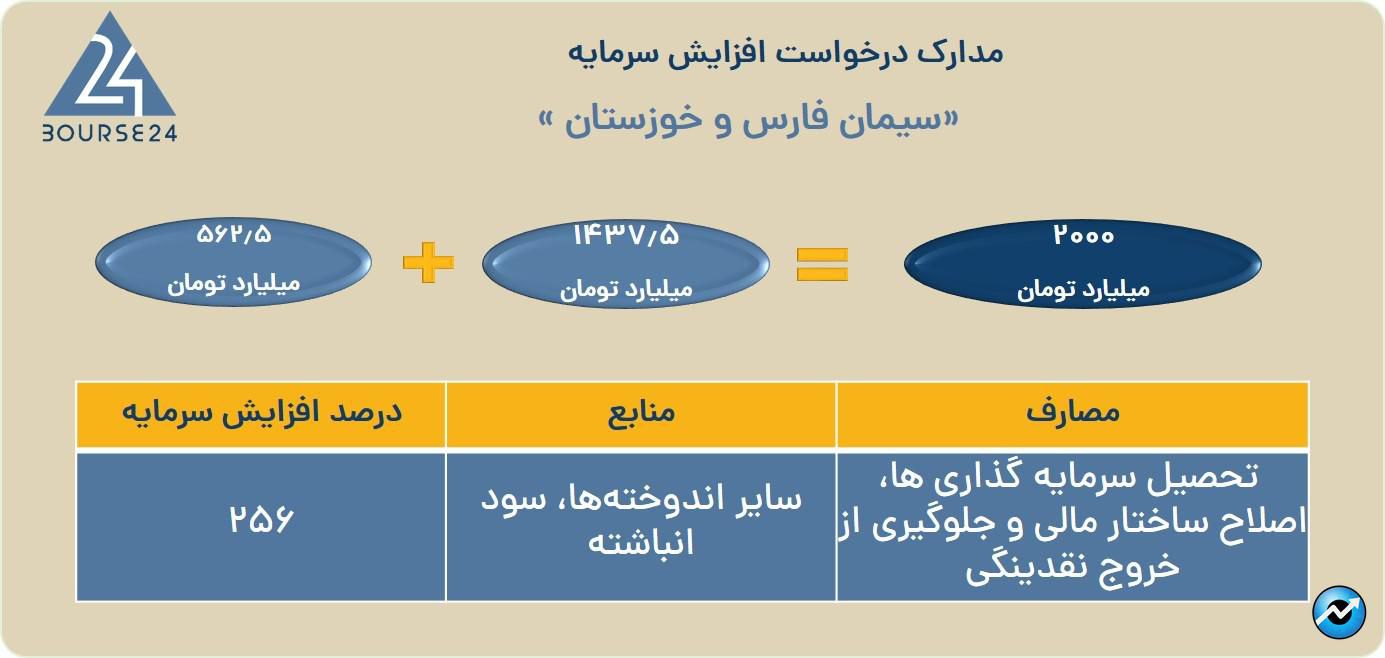 24
BOURSE24

مدارک درخواست افزایش سرمایه
«سیمان فارس و خوزستان »

۲۰۰۰
میلیارد تومان

=

۱۴۳۷/۵
میلیارد تومان

+

۵۶۲/۵
میلیارد تومان

| مصارف | منابع | درصد افزایش سرمایه |
|---|---|---|
| تحصیل سرمایه گذاری ها، اصلاح ساختار مالی و جلوگیری از خروج نقدینگی | سایر اندوخته‌ها، سود انباشته | ۲۵۶ |